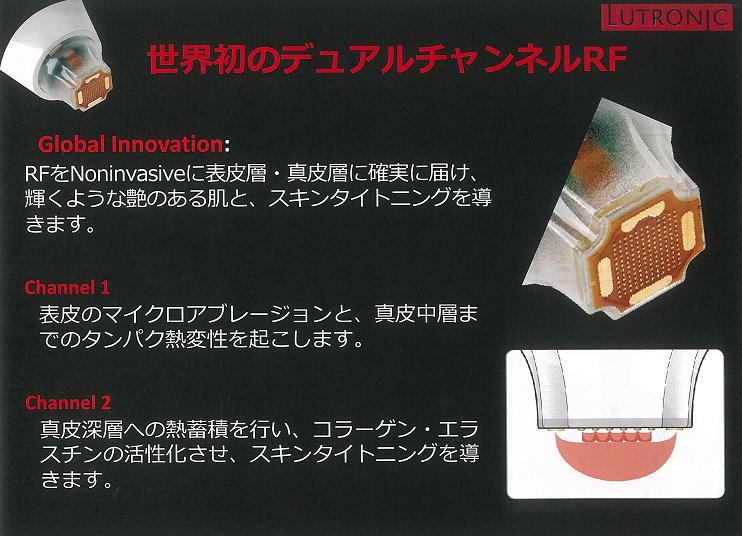 LUTRONIC

世界初のデュアルチャンネルRF

Global Innovation:
RFをNoninvasiveに表皮層・真皮層に確実に届け、輝くような艶のある肌と、スキンタイトニングを導きます。

Channel 1
表皮のマイクロアブレージョンと、真皮中層までのタンパク熱変性を起こします。

Channel 2
真皮深層への熱蓄積を行い、コラーゲン・エラスチンの活性化させ、スキンタイトニングを導きます。